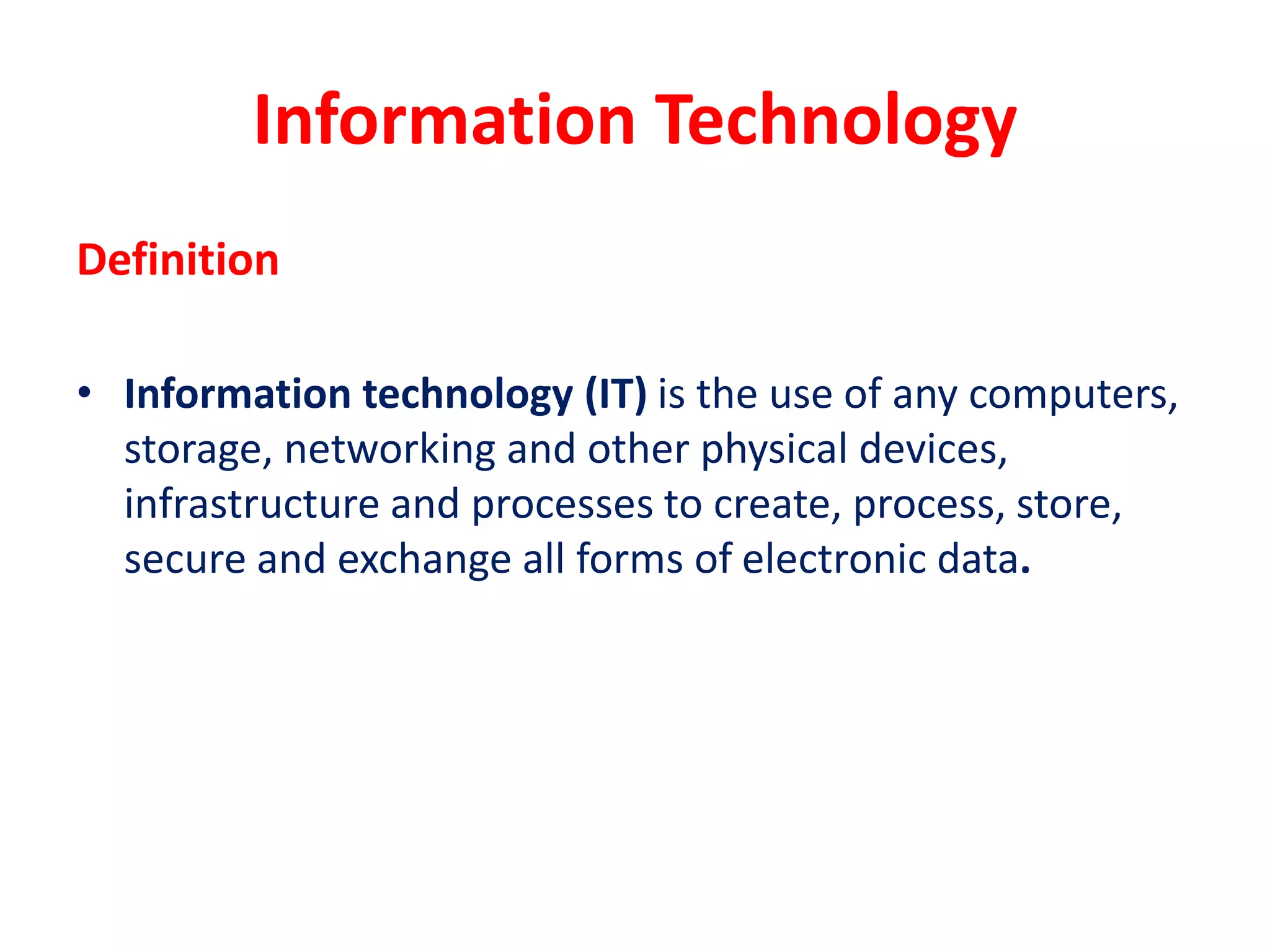 Information Technology

Definition

• Information technology (IT) is the use of any computers, storage, networking and other physical devices, infrastructure and processes to create, process, store, secure and exchange all forms of electronic data.